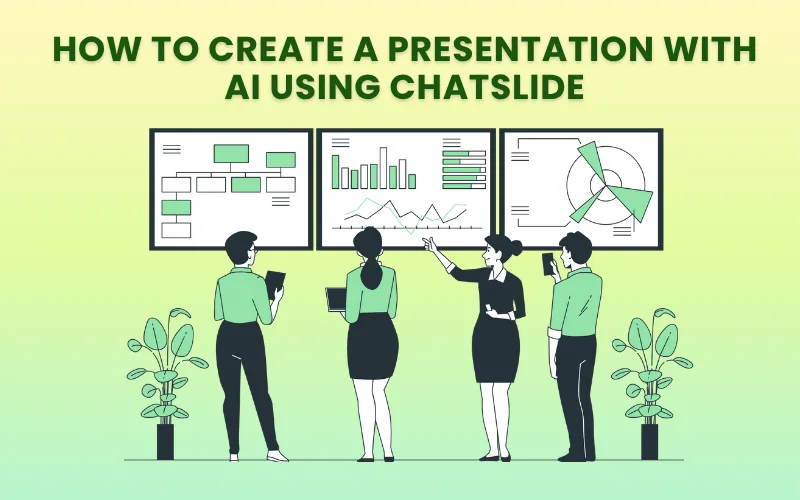 HOW TO CREATE A PRESENTATION WITH AI USING CHATSLIDE